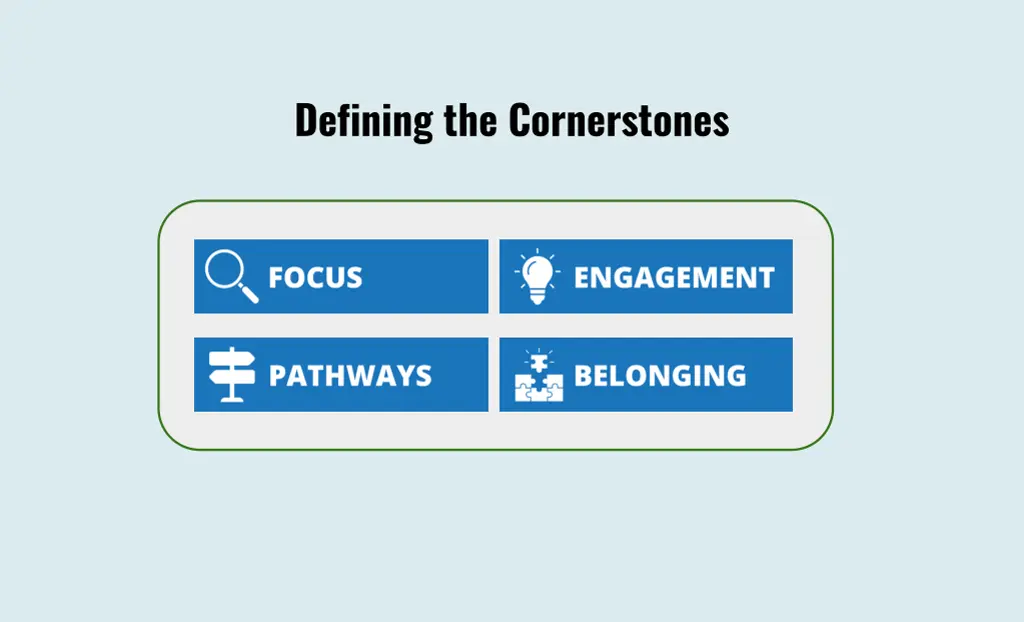 Defining the Cornerstones

FOCUS

ENGAGEMENT

PATHWAYS

BELONGING